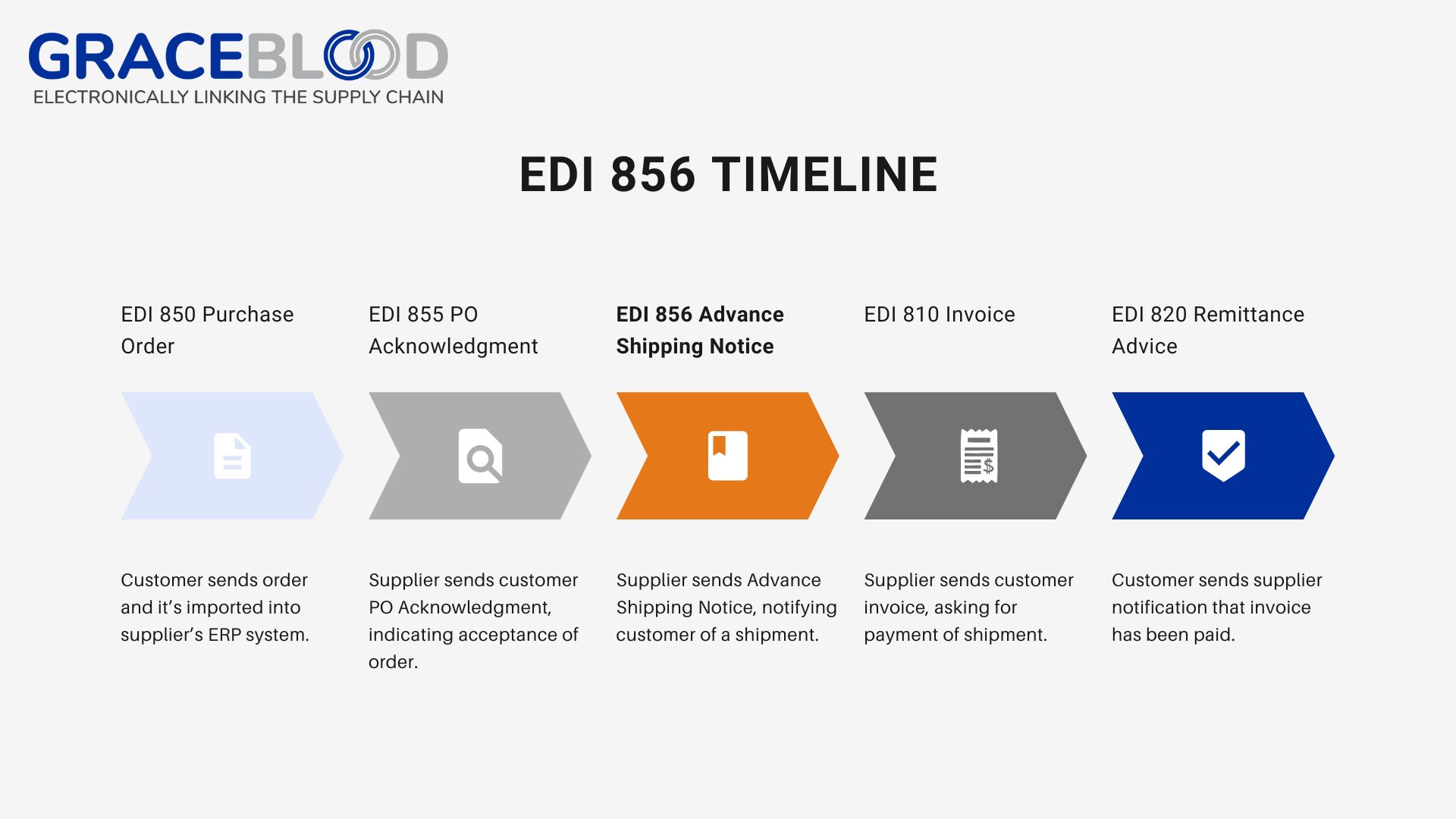 GRACEBLOOD
ELECTRONICALLY LINKING THE SUPPLY CHAIN

EDI 856 TIMELINE

EDI 850 Purchase Order

Customer sends order and it's imported into supplier's ERP system.

EDI 855 PO Acknowledgment

Supplier sends customer PO Acknowledgment, indicating acceptance of order.

EDI 856 Advance Shipping Notice

Supplier sends Advance Shipping Notice, notifying customer of a shipment.

EDI 810 Invoice

Supplier sends customer invoice, asking for payment of shipment.

EDI 820 Remittance Advice

Customer sends supplier notification that invoice has been paid.